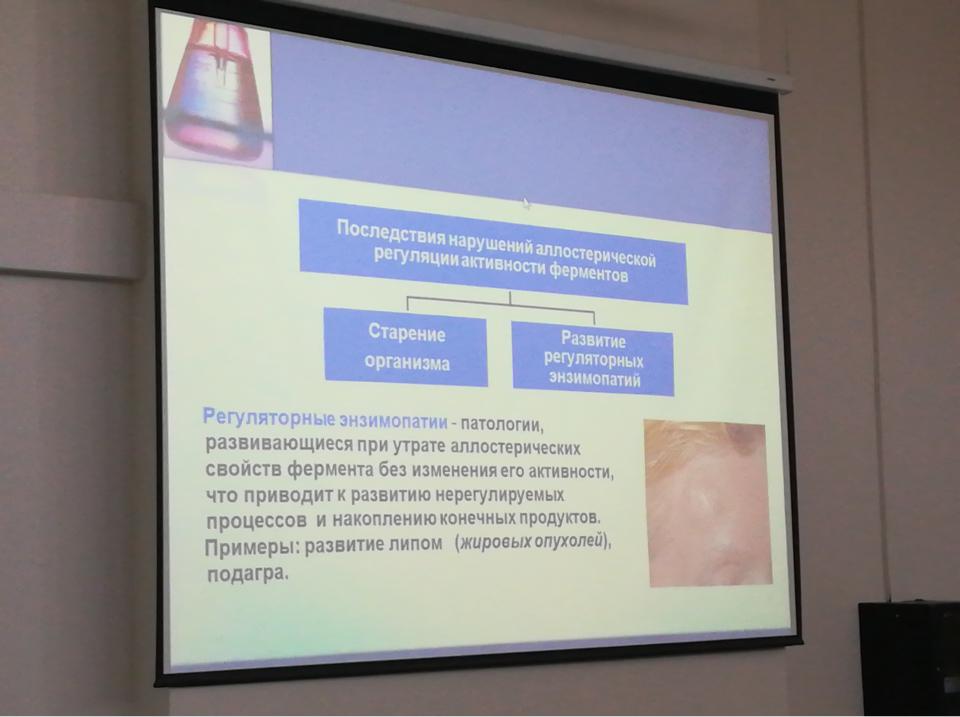 Последствия нарушений аллостерической регуляции активности ферментов

Старение организма

Развитие регуляторных энзимопатий

Регуляторные энзимопатии - патологии, развивающиеся при утрате аллостерических свойств фермента без изменения его активности, что приводит к развитию нерегулируемых процессов и накоплению конечных продуктов. Примеры: развитие липом (жировых опухолей), подагра.